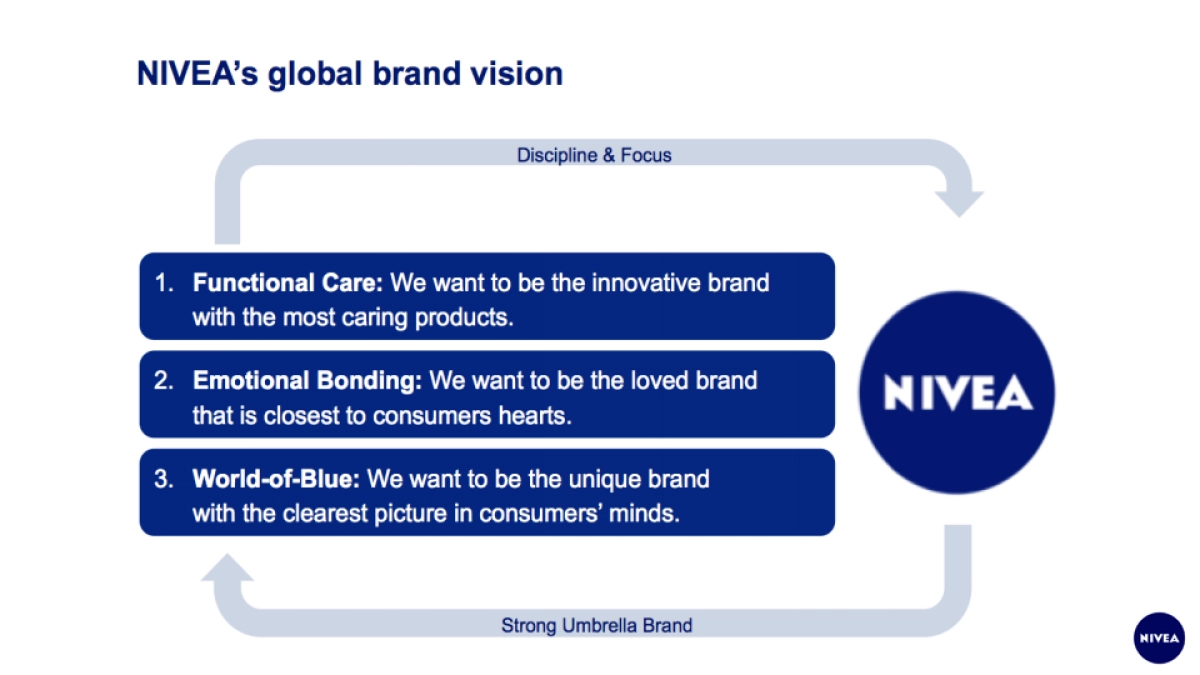 NIVEA's global brand vision

Discipline & Focus

1. Functional Care: We want to be the innovative brand with the most caring products.

2. Emotional Bonding: We want to be the loved brand that is closest to consumers hearts.

3. World-of-Blue: We want to be the unique brand with the clearest picture in consumers' minds.

NIVEA

Strong Umbrella Brand

NIVEA